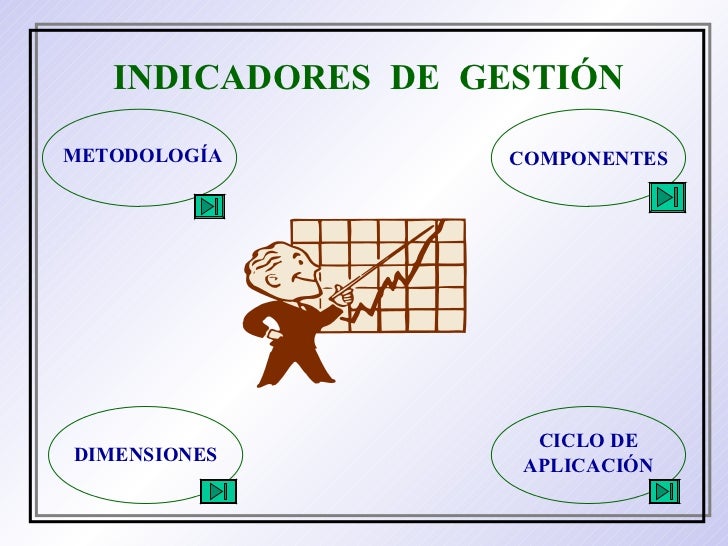 INDICADORES DE GESTIÓN

METODOLOGÍA

COMPONENTES

DIMENSIONES

CICLO DE APLICACIÓN